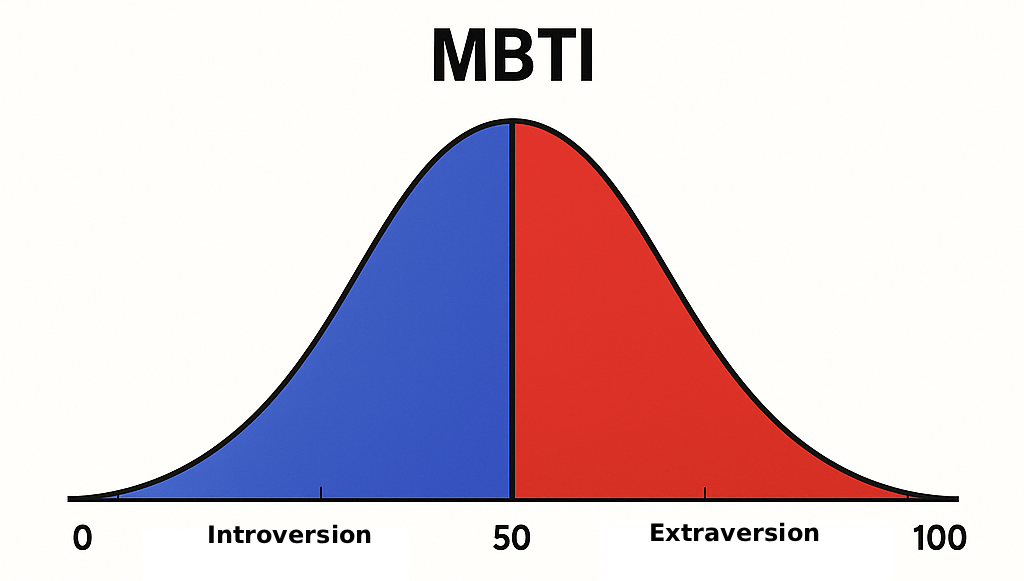 MBTI

0 Introversion 50 Extraversion 100